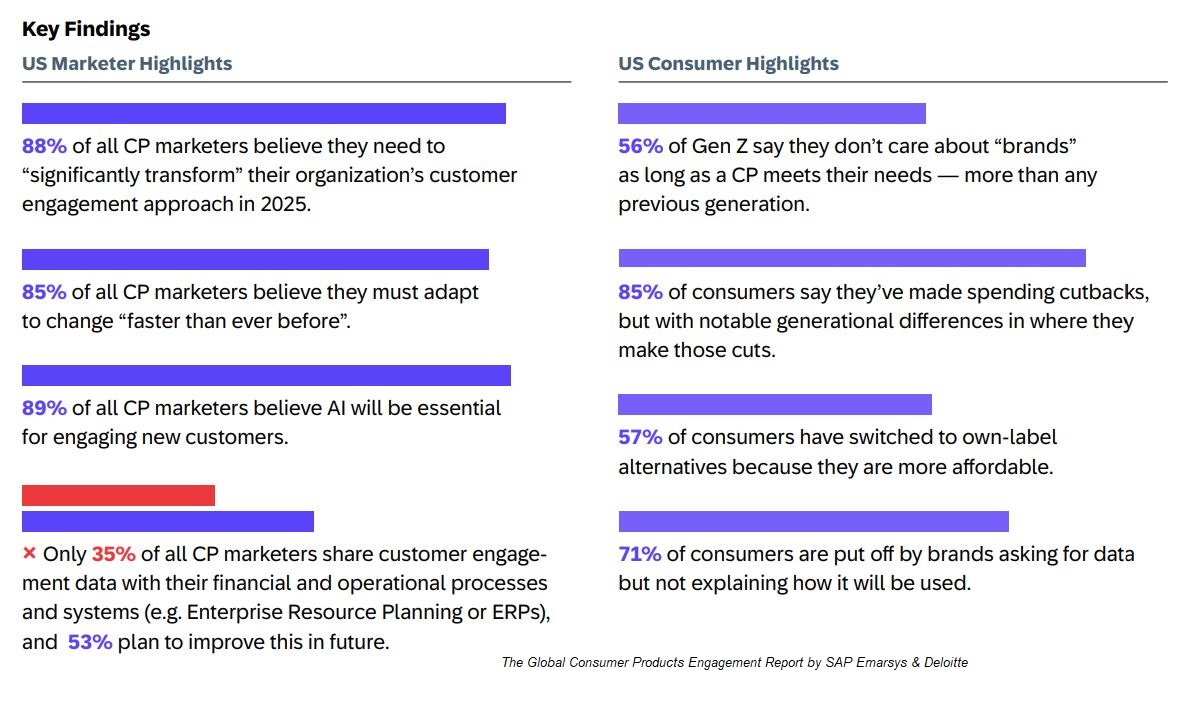 Key Findings

US Marketer Highlights

88% of all CP marketers believe they need to “significantly transform” their organization’s customer engagement approach in 2025.

85% of all CP marketers believe they must adapt to change “faster than ever before”.

89% of all CP marketers believe AI will be essential for engaging new customers.

× Only 35% of all CP marketers share customer engagement data with their financial and operational processes and systems (e.g. Enterprise Resource Planning or ERPs), and 53% plan to improve this in future.

US Consumer Highlights

56% of Gen Z say they don’t care about “brands” as long as a CP meets their needs — more than any previous generation.

85% of consumers say they’ve made spending cutbacks, but with notable generational differences in where they make those cuts.

57% of consumers have switched to own-label alternatives because they are more affordable.

71% of consumers are put off by brands asking for data but not explaining how it will be used.

The Global Consumer Products Engagement Report by SAP Emarsys & Deloitte